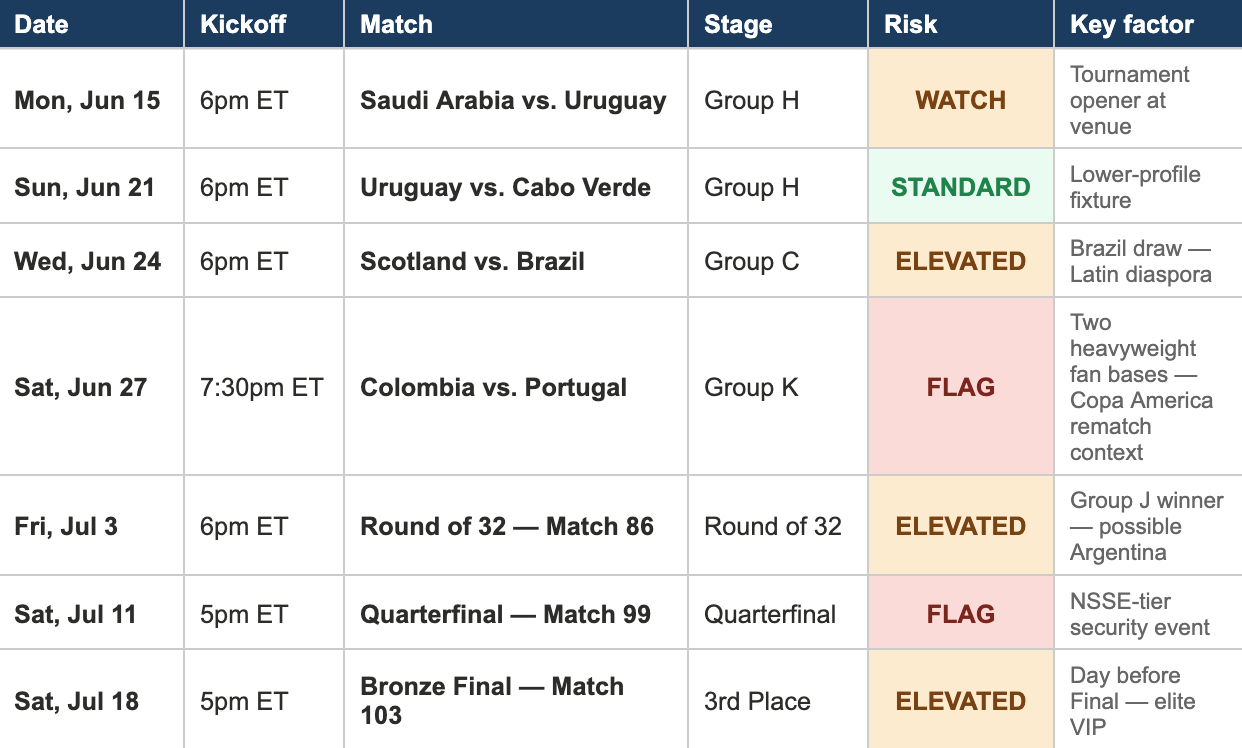 | Date | Kickoff | Match | Stage | Risk | Key factor |
|---|---|---|---|---|---|
| Mon, Jun 15 | 6pm ET | Saudi Arabia vs. Uruguay | Group H | WATCH | Tournament opener at venue |
| Sun, Jun 21 | 6pm ET | Uruguay vs. Cabo Verde | Group H | STANDARD | Lower-profile fixture |
| Wed, Jun 24 | 6pm ET | Scotland vs. Brazil | Group C | ELEVATED | Brazil draw — Latin diaspora |
| Sat, Jun 27 | 7:30pm ET | Colombia vs. Portugal | Group K | FLAG | Two heavyweight fan bases — Copa America rematch context |
| Fri, Jul 3 | 6pm ET | Round of 32 — Match 86 | Round of 32 | ELEVATED | Group J winner — possible Argentina |
| Sat, Jul 11 | 5pm ET | Quarterfinal — Match 99 | Quarterfinal | FLAG | NSSE-tier security event |
| Sat, Jul 18 | 5pm ET | Bronze Final — Match 103 | 3rd Place | ELEVATED | Day before Final — elite VIP |